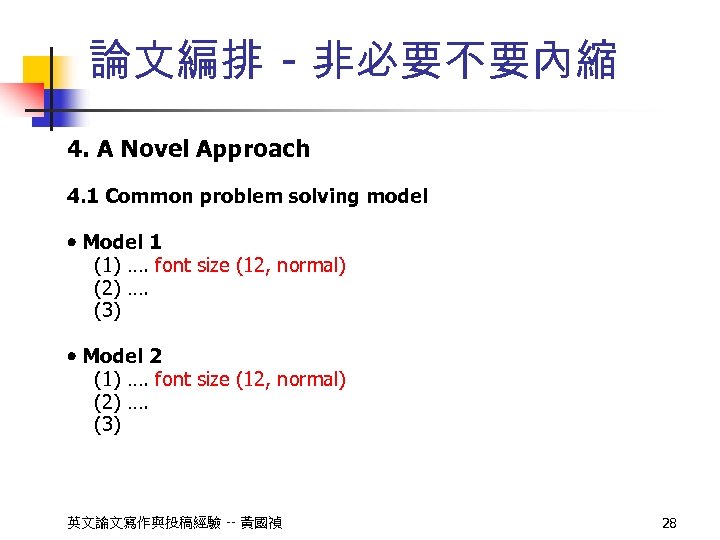 論文編排 - 非必要不要內縮

4. A Novel Approach

4.1 Common problem solving model

• Model 1
(1) …. font size (12, normal)
(2) ….
(3)

• Model 2
(1) …. font size (12, normal)
(2) ….
(3)

英文論文寫作與投稿經驗 -- 黃國禎

28